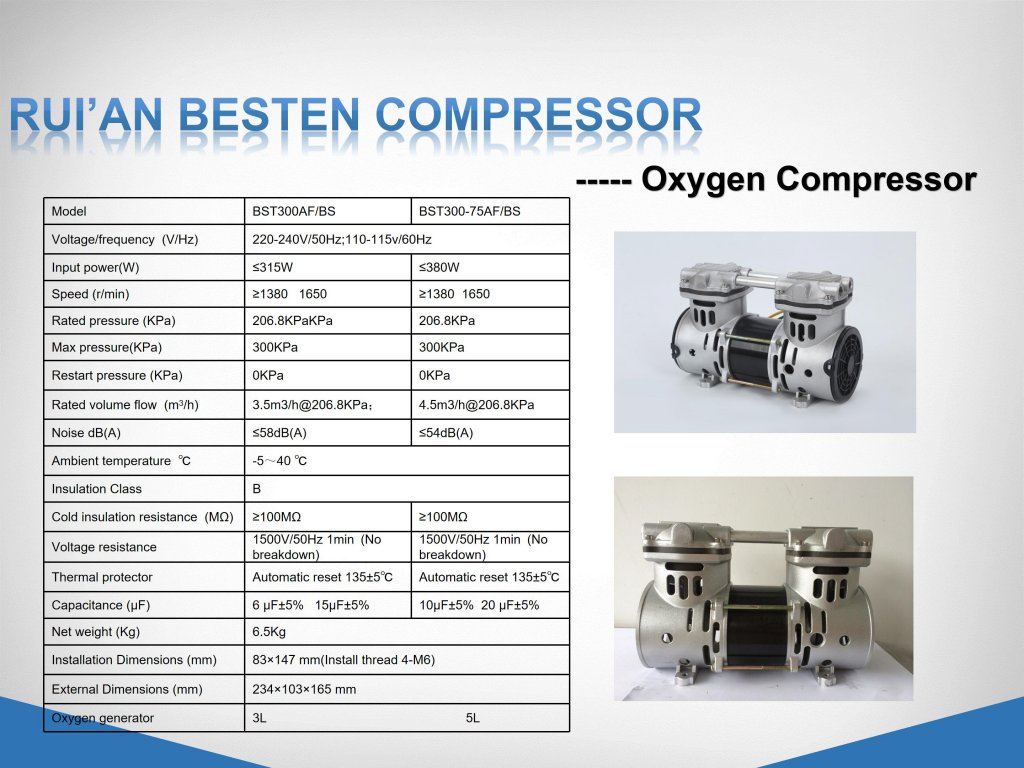 RUI'AN BESTEN COMPRESSOR

----- Oxygen Compressor

| Model | BST300AF/BS | BST300-75AF/BS |
|---|---|---|
| Voltage/frequency (V/Hz) | 220-240V/50Hz;110-115v/60Hz | |
| Input power(W) | ≤315W | ≤380W |
| Speed (r/min) | ≥1380 1650 | ≥1380 1650 |
| Rated pressure (KPa) | 206.8KPaKPa | 206.8KPa |
| Max pressure(KPa) | 300KPa | 300KPa |
| Restart pressure (KPa) | 0KPa | 0KPa |
| Rated volume flow ($m^3/h$) | 3.5m3/h@206.8KPa; | 4.5m3/h@206.8KPa |
| Noise dB(A) | ≤58dB(A) | ≤54dB(A) |
| Ambient temperature ℃ | -5～40 ℃ | |
| Insulation Class | B | |
| Cold insulation resistance (MΩ) | ≥100MΩ | ≥100MΩ |
| Voltage resistance | 1500V/50Hz 1min (No breakdown) | 1500V/50Hz 1min (No breakdown) |
| Thermal protector | Automatic reset 135±5℃ | Automatic reset 135±5℃ |
| Capacitance (μF) | 6 μF±5% 15μF±5% | 10μF±5% 20 μF±5% |
| Net weight (Kg) | 6.5Kg | |
| Installation Dimensions (mm) | 83×147 mm(Install thread 4-M6) | |
| External Dimensions (mm) | 234×103×165 mm | |
| Oxygen generator | 3L | 5L |